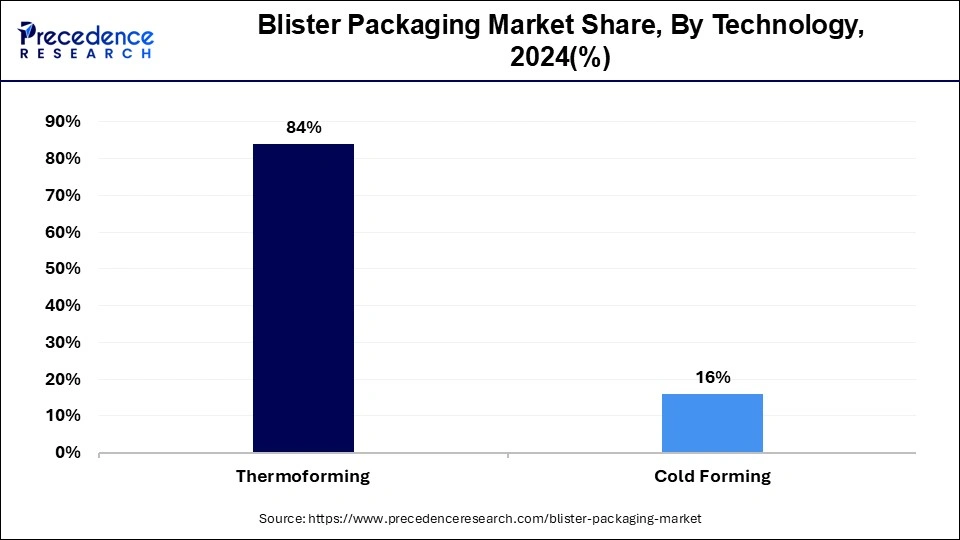 Precedence RESEARCH

Blister Packaging Market Share, By Technology, 2024(%)

90%
80%
70%
60%
50%
40%
30%
20%
10%
0%

84%
16%

Thermoforming
Cold Forming

Source: https://www.precedenceresearch.com/blister-packaging-market